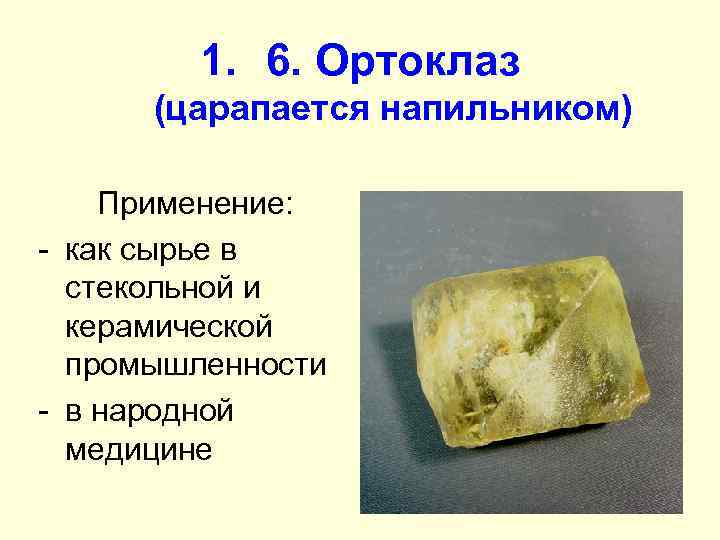 1. 6. Ортоклаз
(царапается напильником)

Применение:
- как сырье в стекольной и керамической промышленности
- в народной медицине